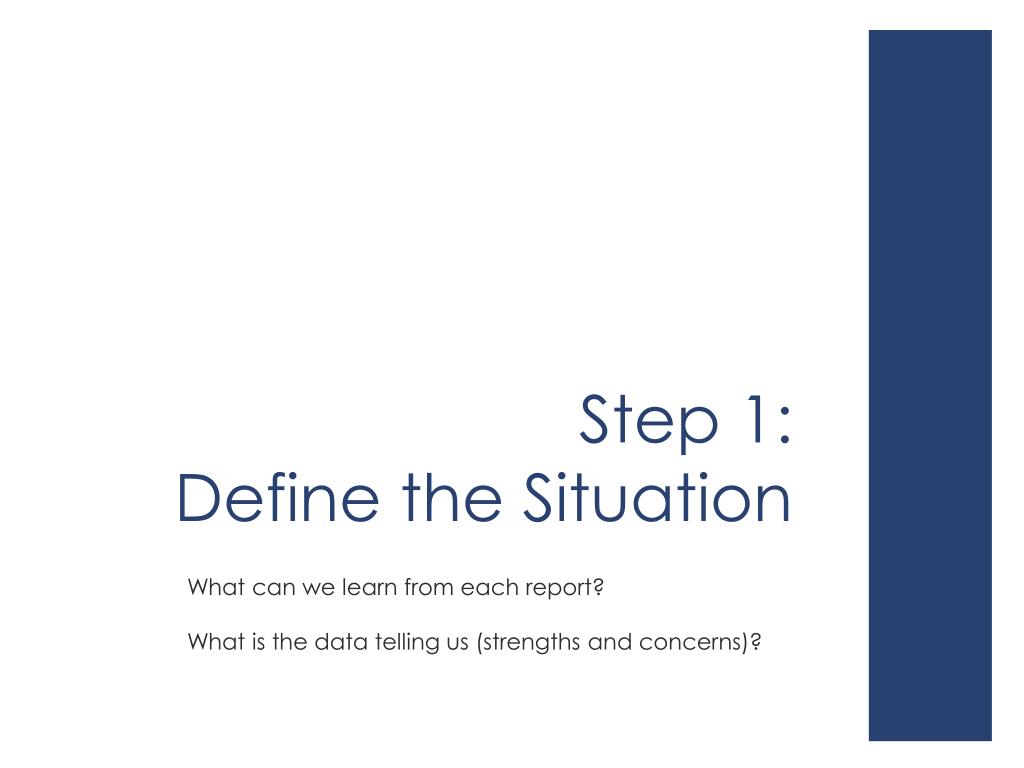 Step 1:
Define the Situation

What can we learn from each report?

What is the data telling us (strengths and concerns)?